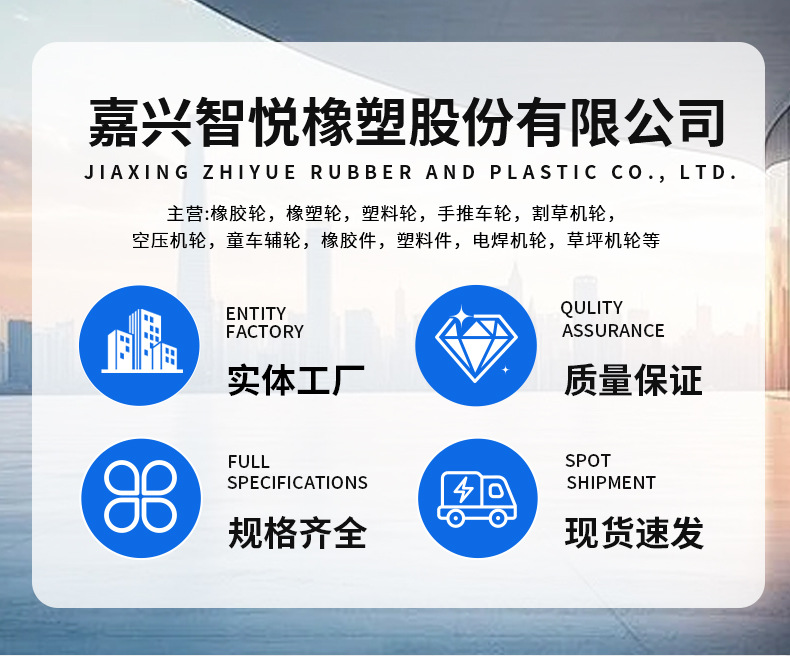 嘉兴智悦橡塑股份有限公司
JIAXING ZHIYUE RUBBER AND PLASTIC CO., LTD.

主营:橡胶轮，橡塑轮，塑料轮，手推车轮，割草机轮，空压机轮，童车辅轮，橡胶件，塑料件，电焊机轮，草坪机轮等

ENTITY FACTORY
实体工厂

QULITY ASSURANCE
质量保证

FULL SPECIFICATIONS
规格齐全

SPOT SHIPMENT
现货速发